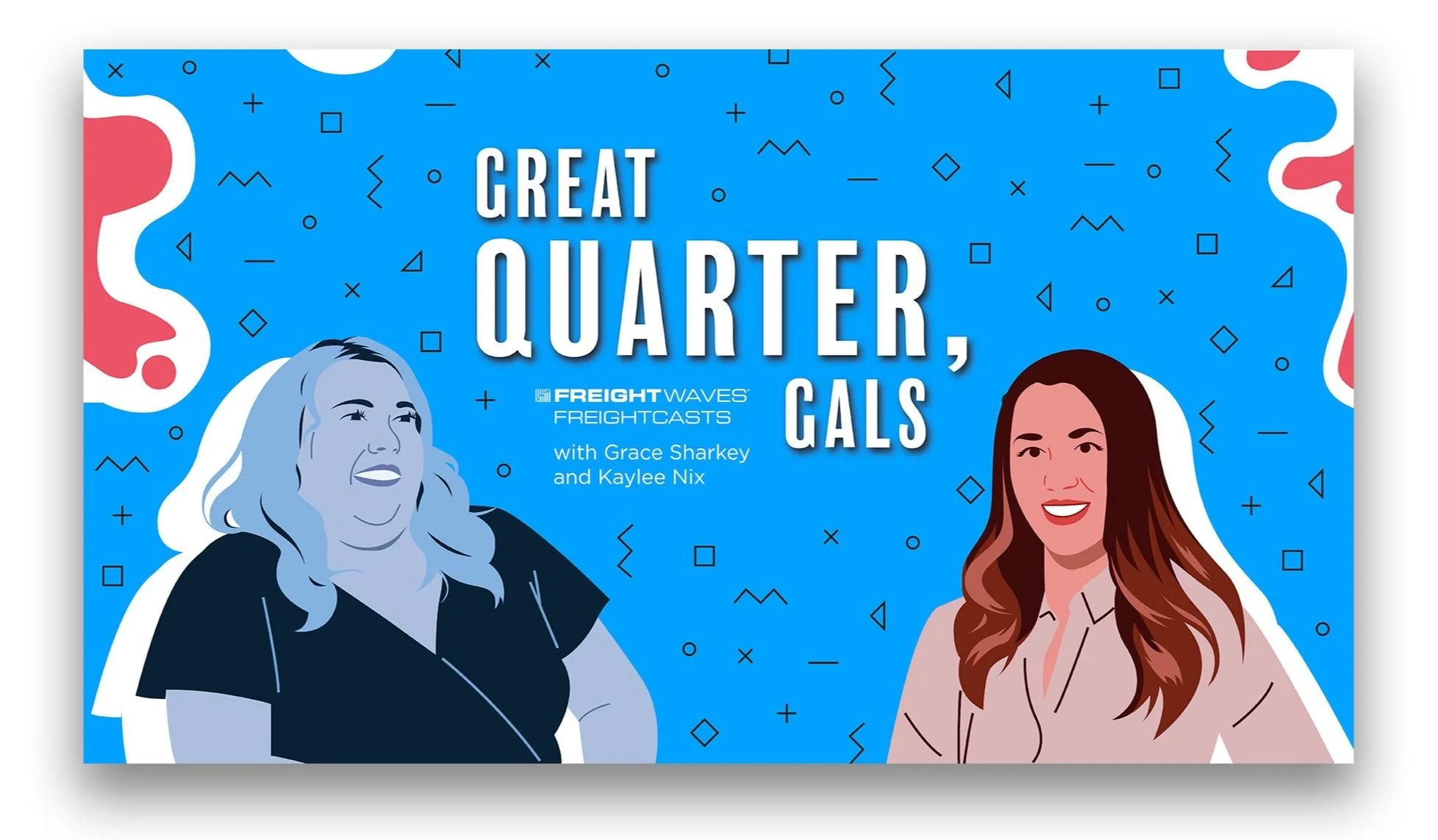 GREAT QUARTER, GALS

FREIGHTWAVES
FREIGHTCASTS

with Grace Sharkey and Kaylee Nix